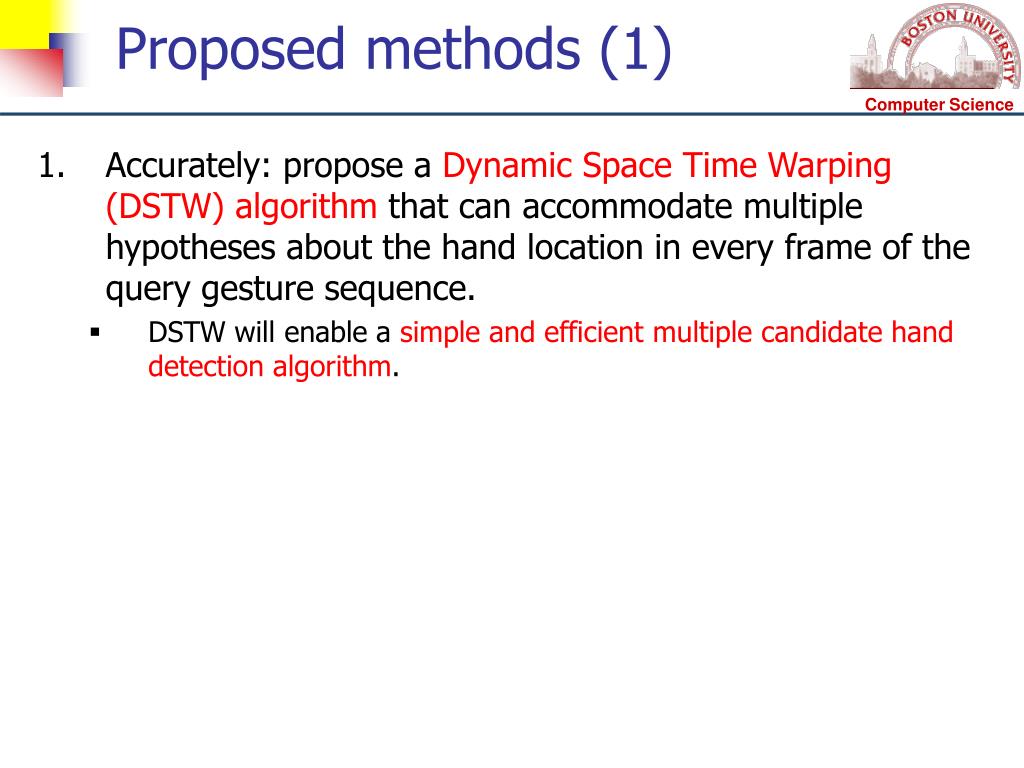 Proposed methods (1)

BOSTON UNIVERSITY

Computer Science

1. Accurately: propose a Dynamic Space Time Warping (DSTW) algorithm that can accommodate multiple hypotheses about the hand location in every frame of the query gesture sequence.

▪ DSTW will enable a simple and efficient multiple candidate hand detection algorithm.